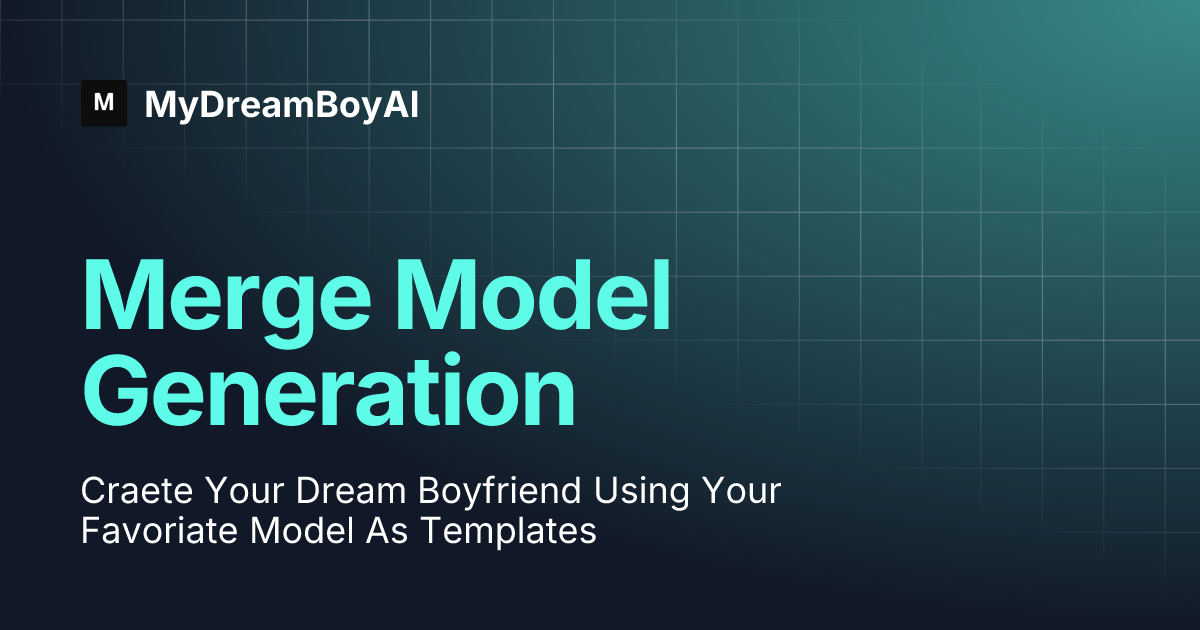 M MyDreamBoyAI

Merge Model Generation

Craete Your Dream Boyfriend Using Your Favoriate Model As Templates